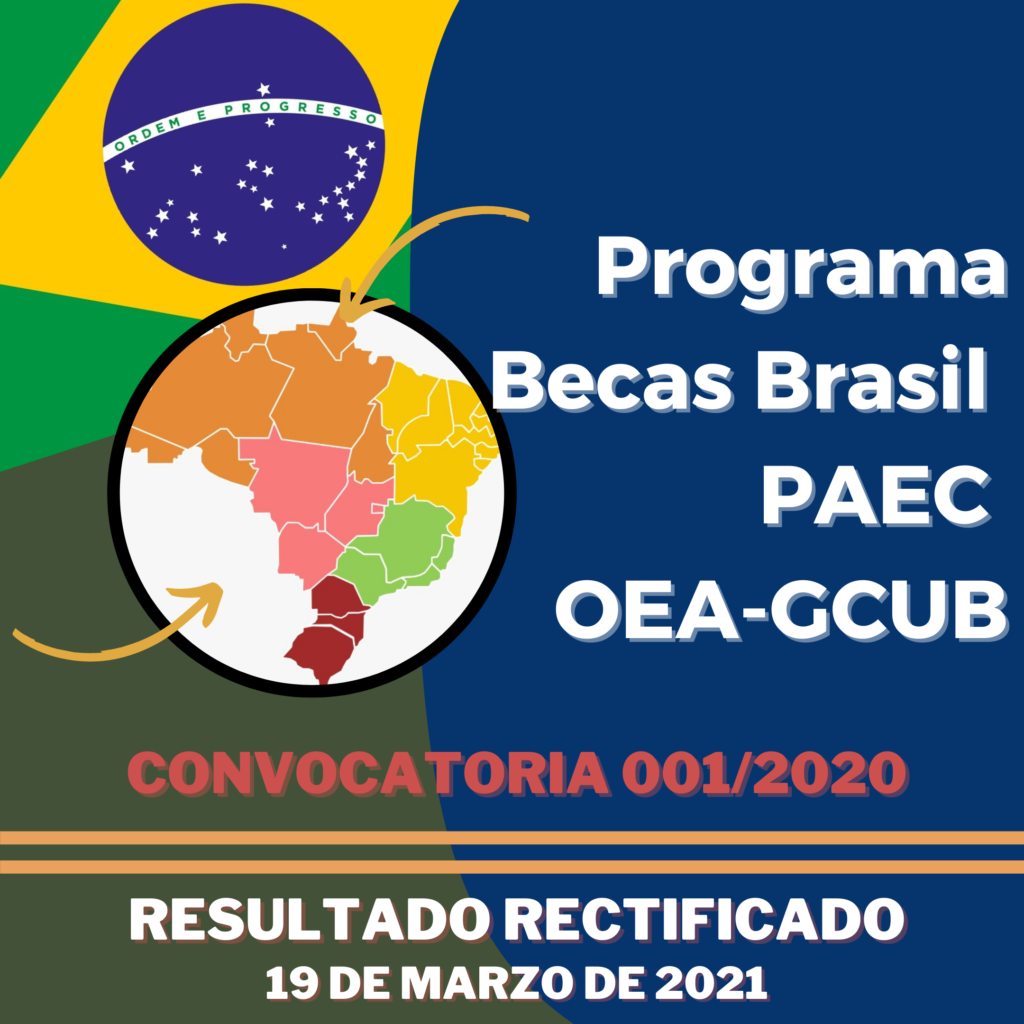 ORDEM E PROGRESSO

Programa Becas Brasil PAEC OEA-GCUB

CONVOCATORIA 001/2020

RESULTADO RECTIFICADO
19 DE MARZO DE 2021